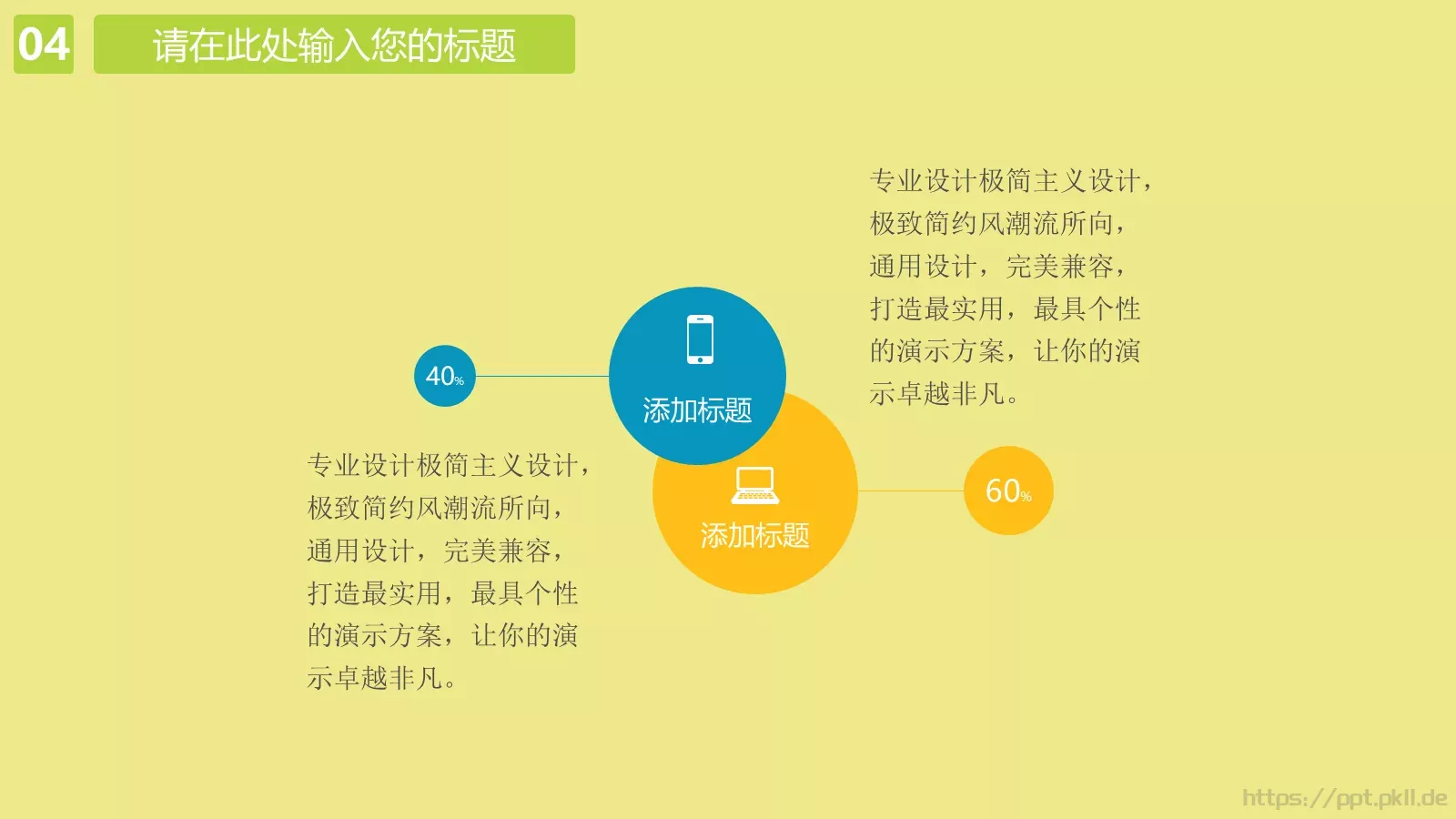 04 请在此处输入您的标题

专业设计极简主义设计，极致简约风潮流所向，通用设计，完美兼容，打造最实用，最具个性的演示方案，让你的演示卓越非凡。

40%

添加标题

添加标题

60%

专业设计极简主义设计，极致简约风潮流所向，通用设计，完美兼容，打造最实用，最具个性的演示方案，让你的演示卓越非凡。

https://ppt.pkll.de